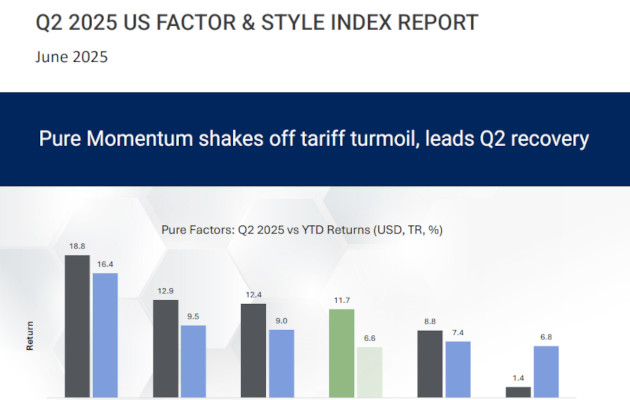 Q2 2025 US FACTOR & STYLE INDEX REPORT

June 2025

Pure Momentum shakes off tariff turmoil, leads Q2 recovery

Pure Factors: Q2 2025 vs YTD Returns (USD, TR, %)

Return

18.8
16.4
12.9
9.5
12.4
9.0
11.7
6.6
8.8
7.4
1.4
6.8